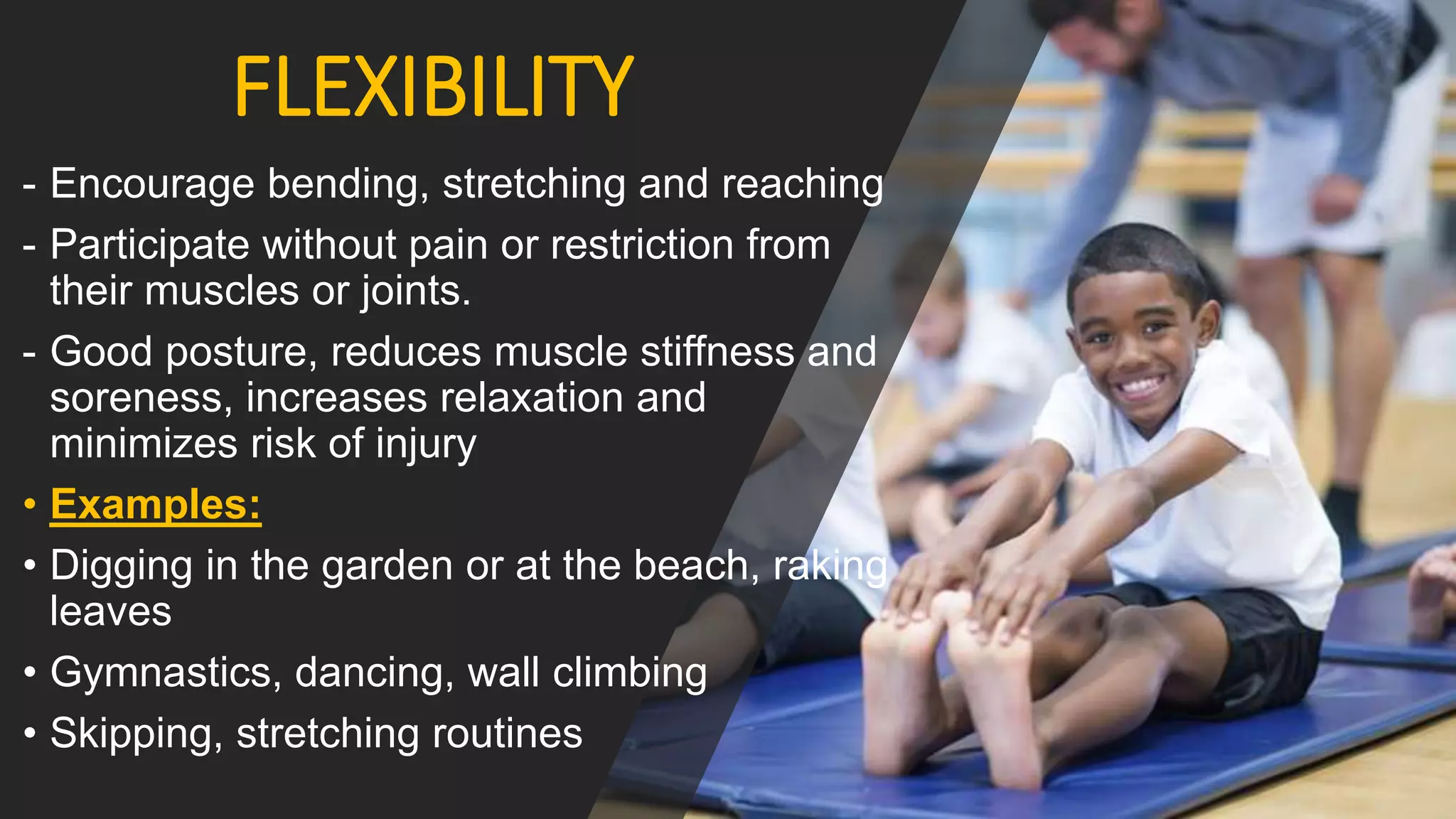 FLEXIBILITY

- Encourage bending, stretching and reaching
- Participate without pain or restriction from their muscles or joints.
- Good posture, reduces muscle stiffness and soreness, increases relaxation and minimizes risk of injury

• Examples:
• Digging in the garden or at the beach, raking leaves
• Gymnastics, dancing, wall climbing
• Skipping, stretching routines